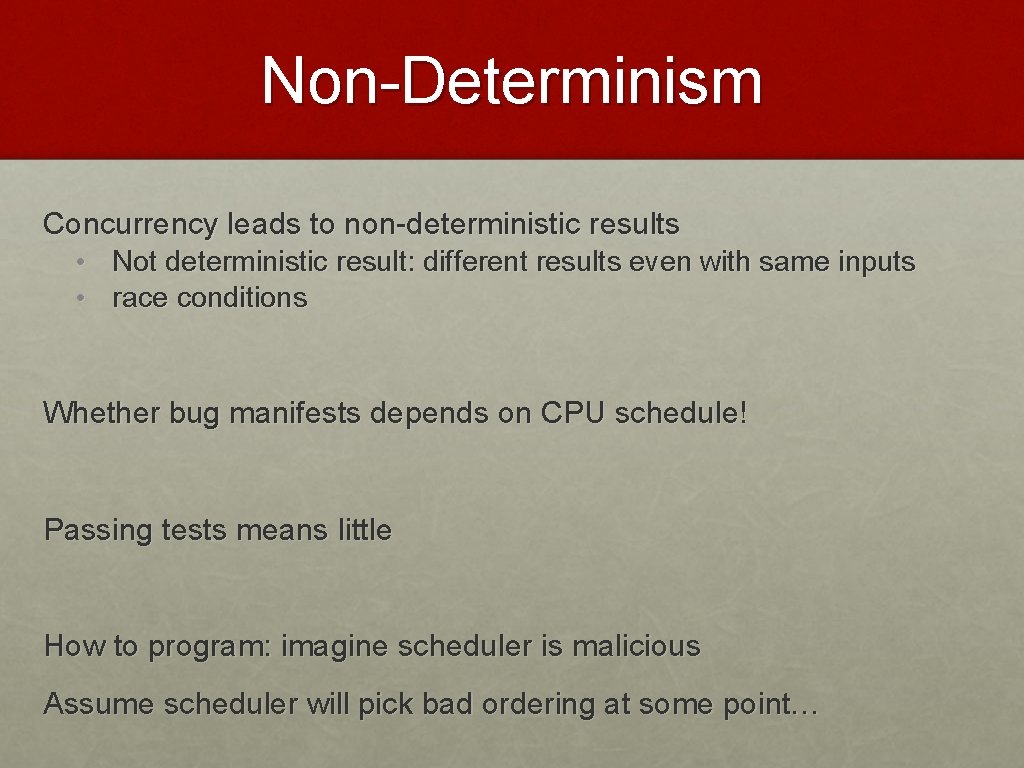 Non-Determinism

Concurrency leads to non-deterministic results
• Not deterministic result: different results even with same inputs
• race conditions

Whether bug manifests depends on CPU schedule!

Passing tests means little

How to program: imagine scheduler is malicious

Assume scheduler will pick bad ordering at some point…